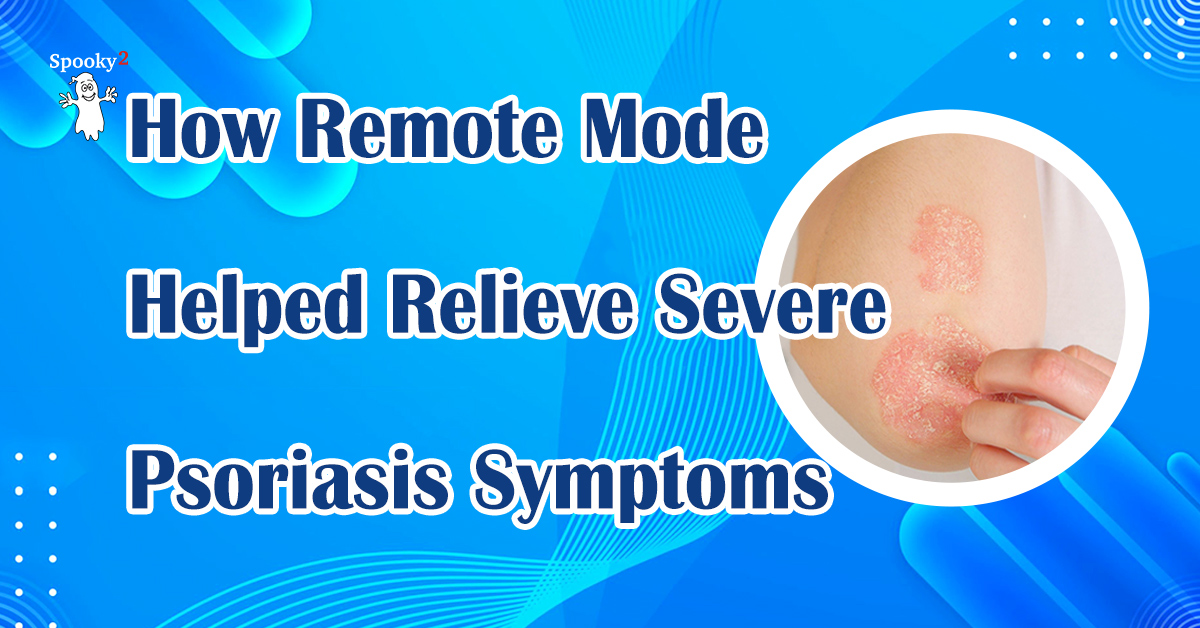 Spooky2

How Remote Mode Helped Relieve Severe Psoriasis Symptoms